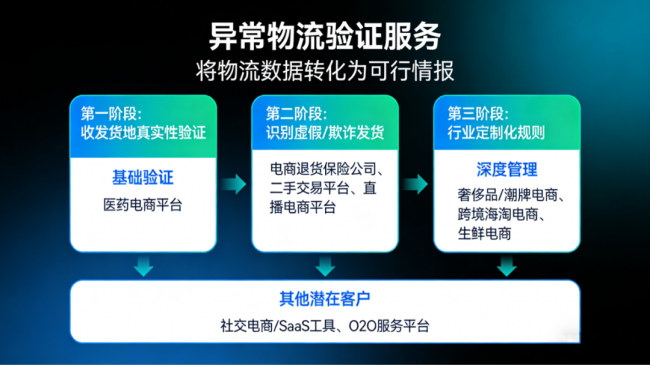 异常物流验证服务
将物流数据转化为可行情报

第一阶段:
收发货地真实性验证

基础验证
医药电商平台

第二阶段:
识别虚假/欺诈发货

电商退货保险公司、二手交易平台、直播电商平台

第三阶段:
行业定制化规则

深度管理
奢侈品/潮牌电商、跨境海淘电商、生鲜电商

其他潜在客户
社交电商/SaaS工具、O2O服务平台